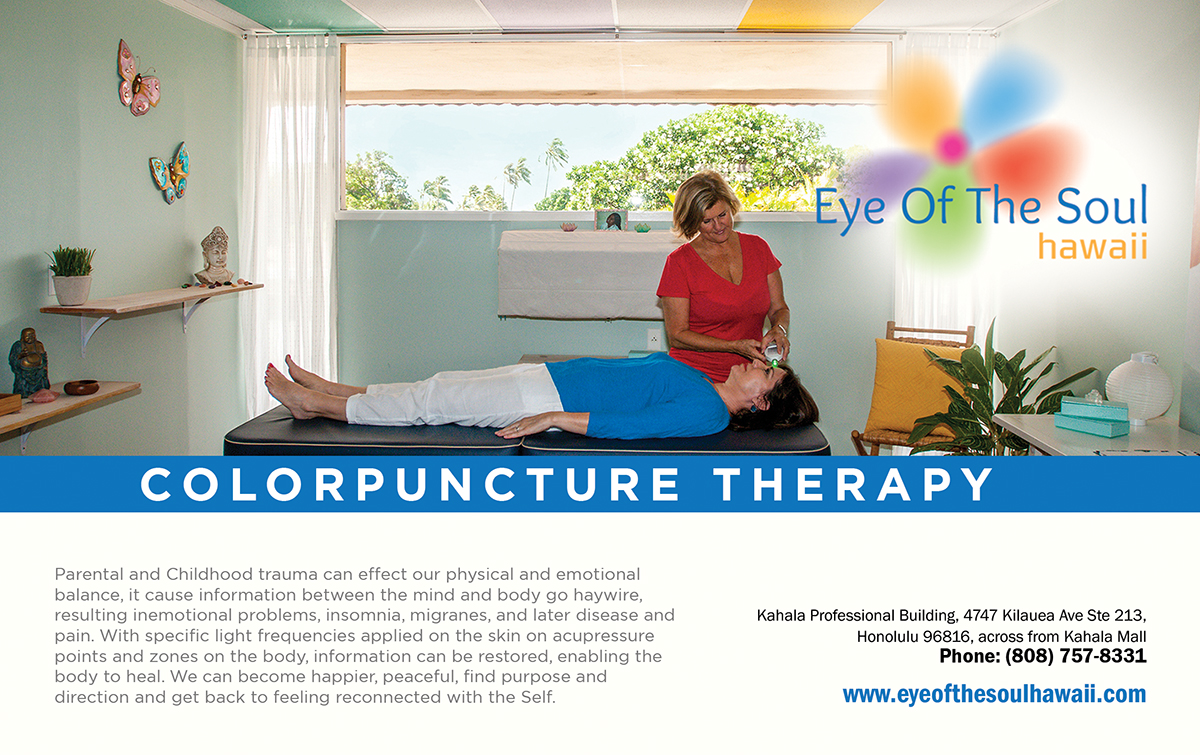 Eye Of The Soul
hawaii

COLORPUNCTURE THERAPY

Parental and Childhood trauma can effect our physical and emotional balance, it cause information between the mind and body go haywire, resulting inemotional problems, insomnia, migranes, and later disease and pain. With specific light frequencies applied on the skin on acupressure points and zones on the body, information can be restored, enabling the body to heal. We can become happier, peaceful, find purpose and direction and get back to feeling reconnected with the Self.

Kahala Professional Building, 4747 Kilauea Ave Ste 213, Honolulu 96816, across from Kahala Mall
Phone: (808) 757-8331

www.eyeofthesoulhawaii.com